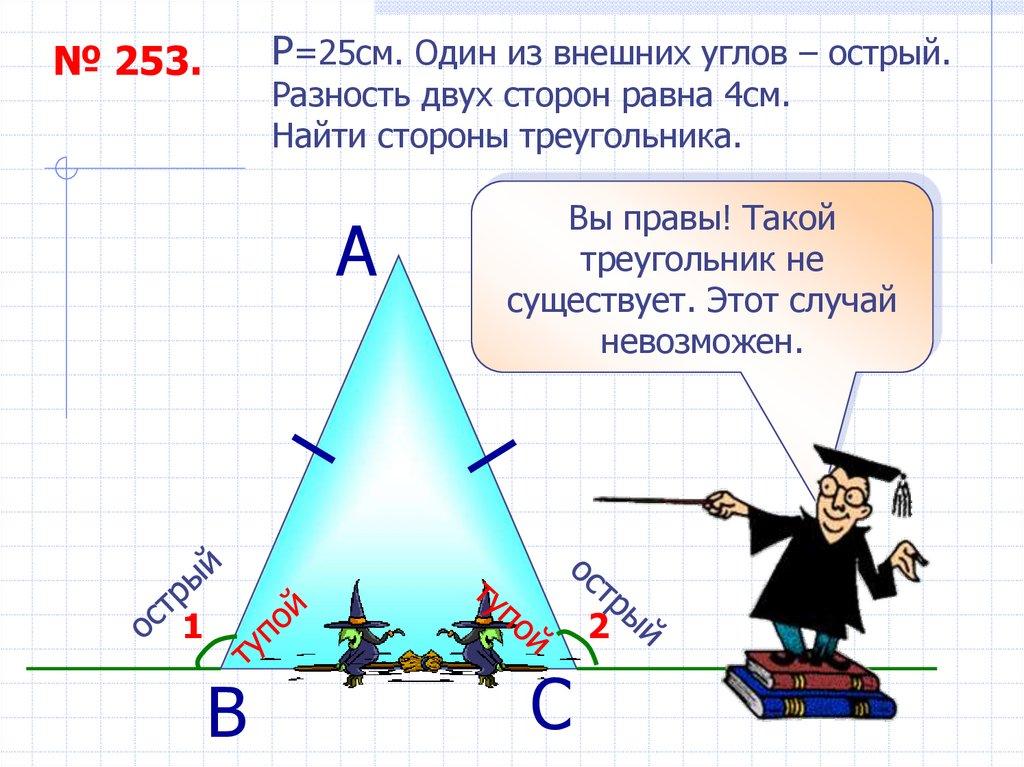 № 253.

Р=25см. Один из внешних углов – острый. Разность двух сторон равна 4см. Найти стороны треугольника.

Вы правы! Такой треугольник не существует. Этот случай невозможен.

А

острый
1
тупой
тупой
2
острый

В
С